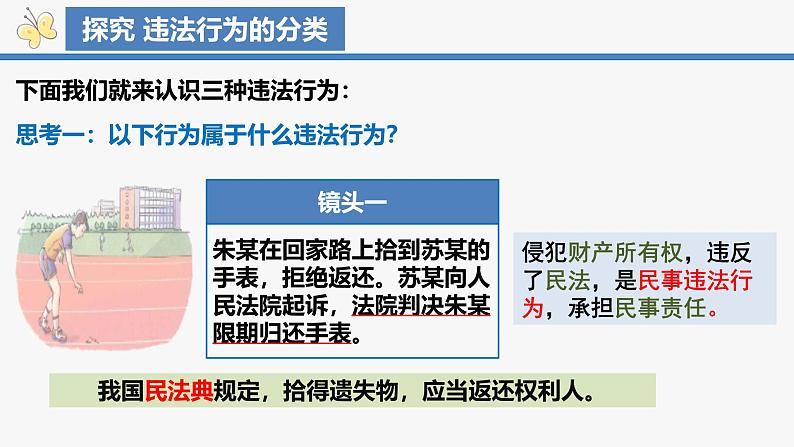 探究 违法行为的分类

下面我们就来认识三种违法行为：

思考一：以下行为属于什么违法行为？

镜头一

朱某在回家路上拾到苏某的手表，拒绝返还。苏某向人民法院起诉，法院判决朱某限期归还手表。

侵犯财产所有权，违反了民法，是民事违法行为，承担民事责任。

我国民法典规定，拾得遗失物，应当返还权利人。